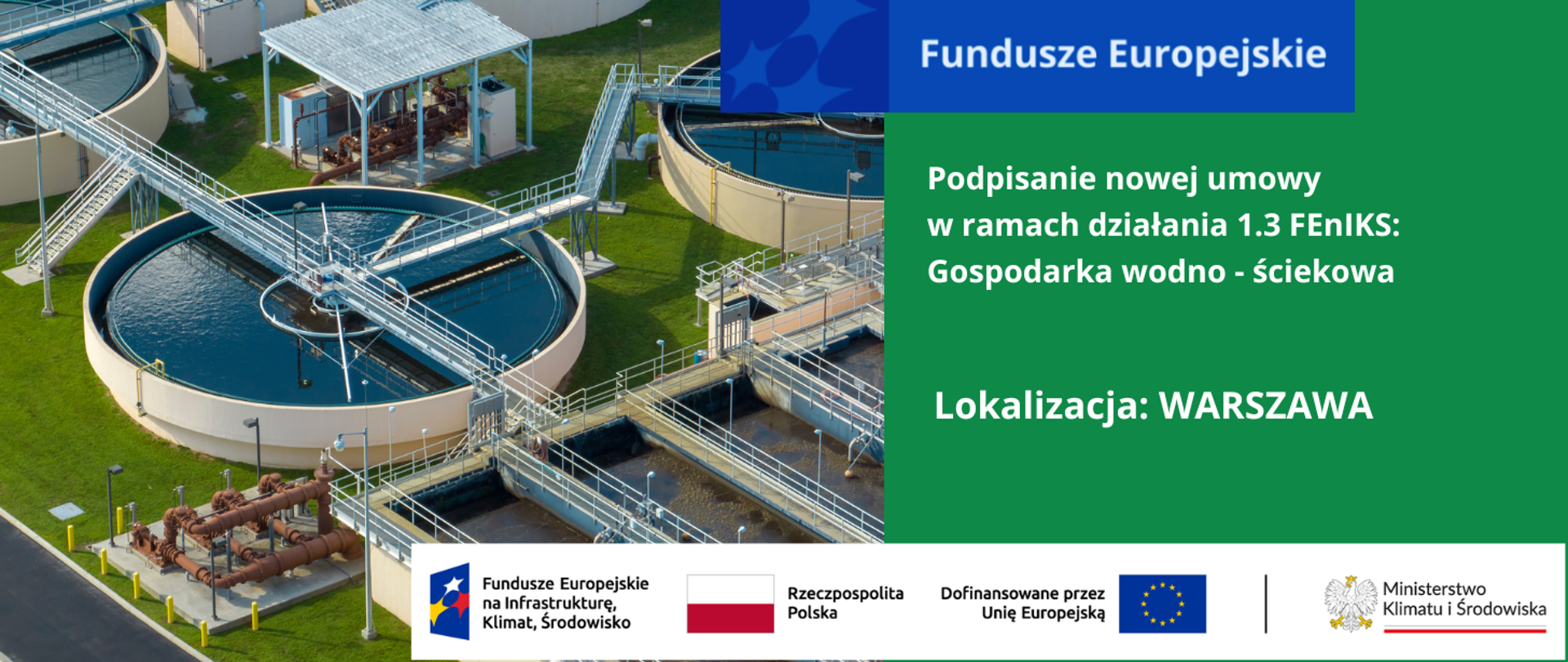 Fundusze Europejskie

Podpisanie nowej umowy w ramach działania 1.3 FEnIKS: Gospodarka wodno - ściekowa

Lokalizacja: WARSZAWA

Fundusze Europejskie na Infrastrukturę, Klimat, Środowisko

Rzeczpospolita Polska

Dofinansowane przez Unię Europejską

Ministerstwo Klimatu i Środowiska